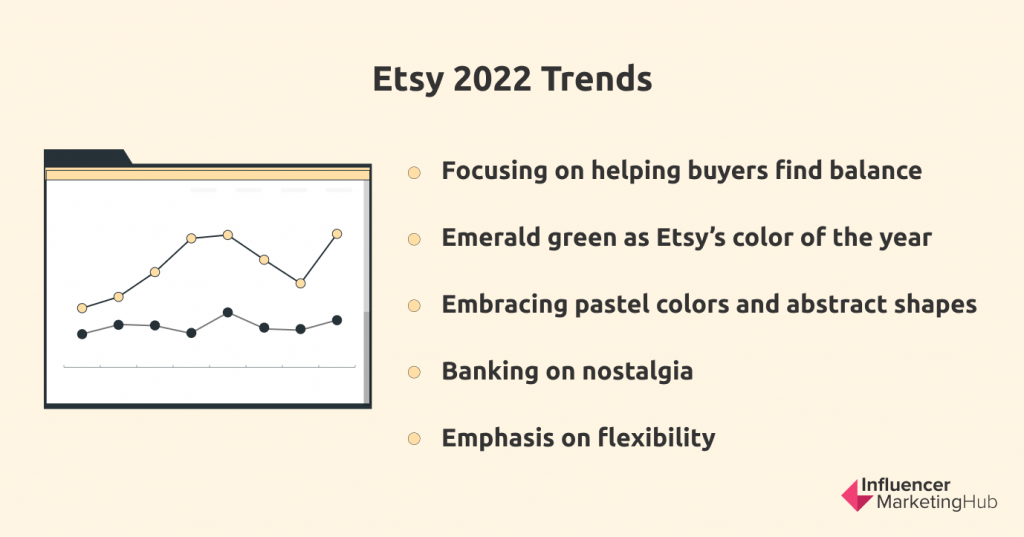 Etsy 2022 Trends

Focusing on helping buyers find balance

Emerald green as Etsy's color of the year

Embracing pastel colors and abstract shapes

Banking on nostalgia

Emphasis on flexibility

Influencer MarketingHub